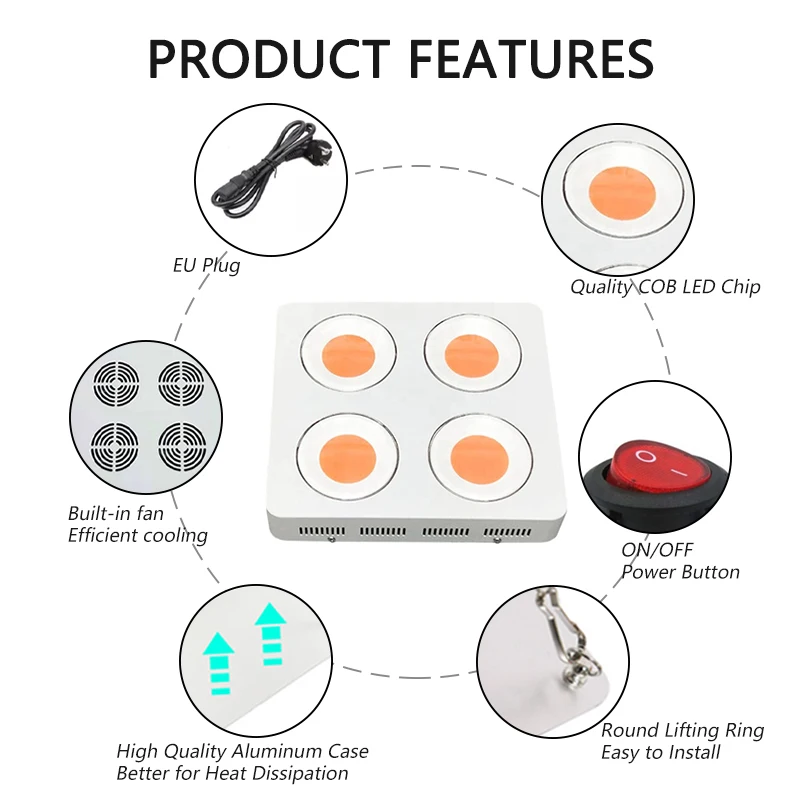 PRODUCT FEATURES

EU Plug

Quality COB LED Chip

Built-in fan
Efficient cooling

ON/OFF
Power Button

High Quality Aluminum Case
Better for Heat Dissipation

Round Lifting Ring
Easy to Install